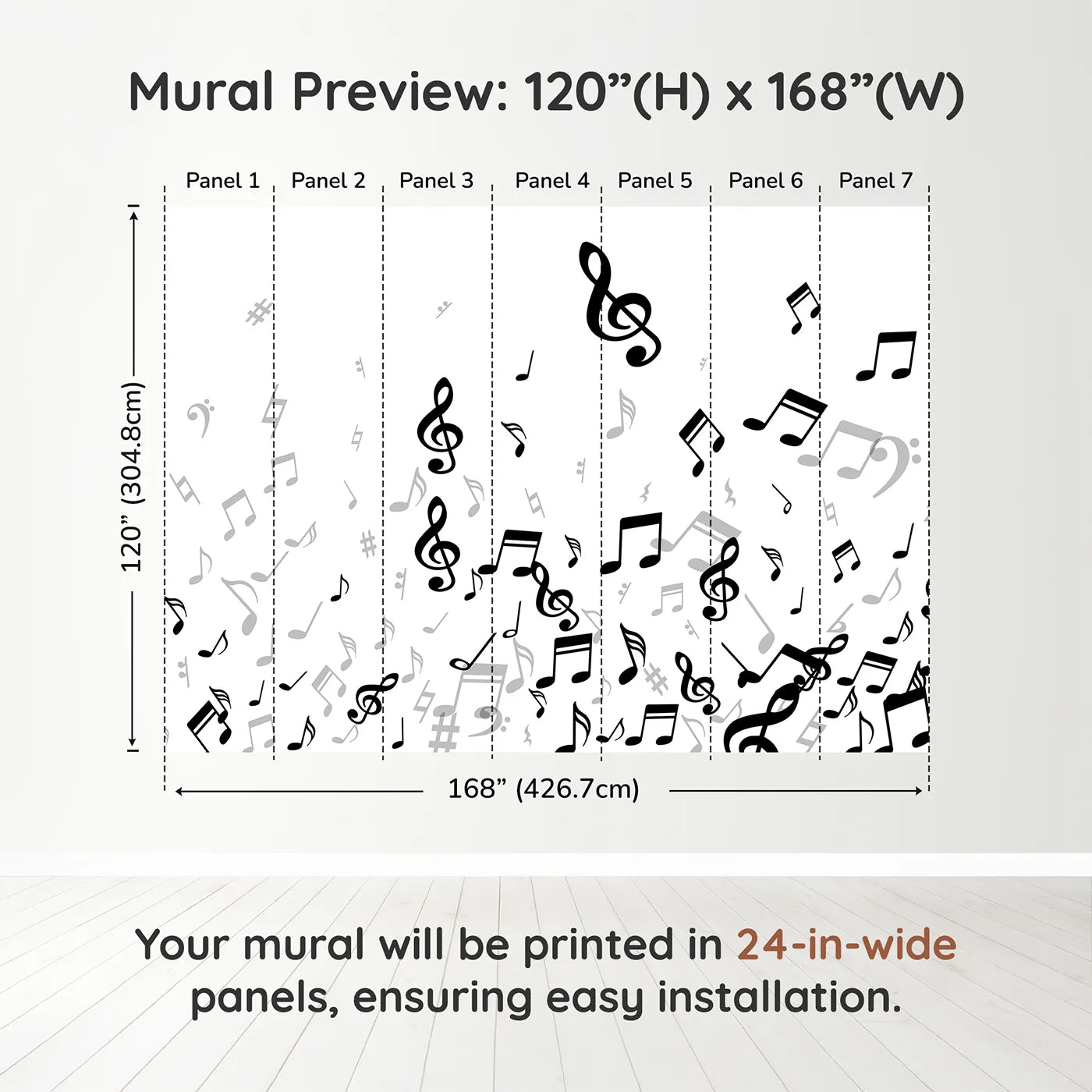 Mural Preview: 120”(H) x 168”(W)

Panel 1 Panel 2 Panel 3 Panel 4 Panel 5 Panel 6 Panel 7

120” (304.8cm)

168” (426.7cm)

Your mural will be printed in 24-in-wide panels, ensuring easy installation.